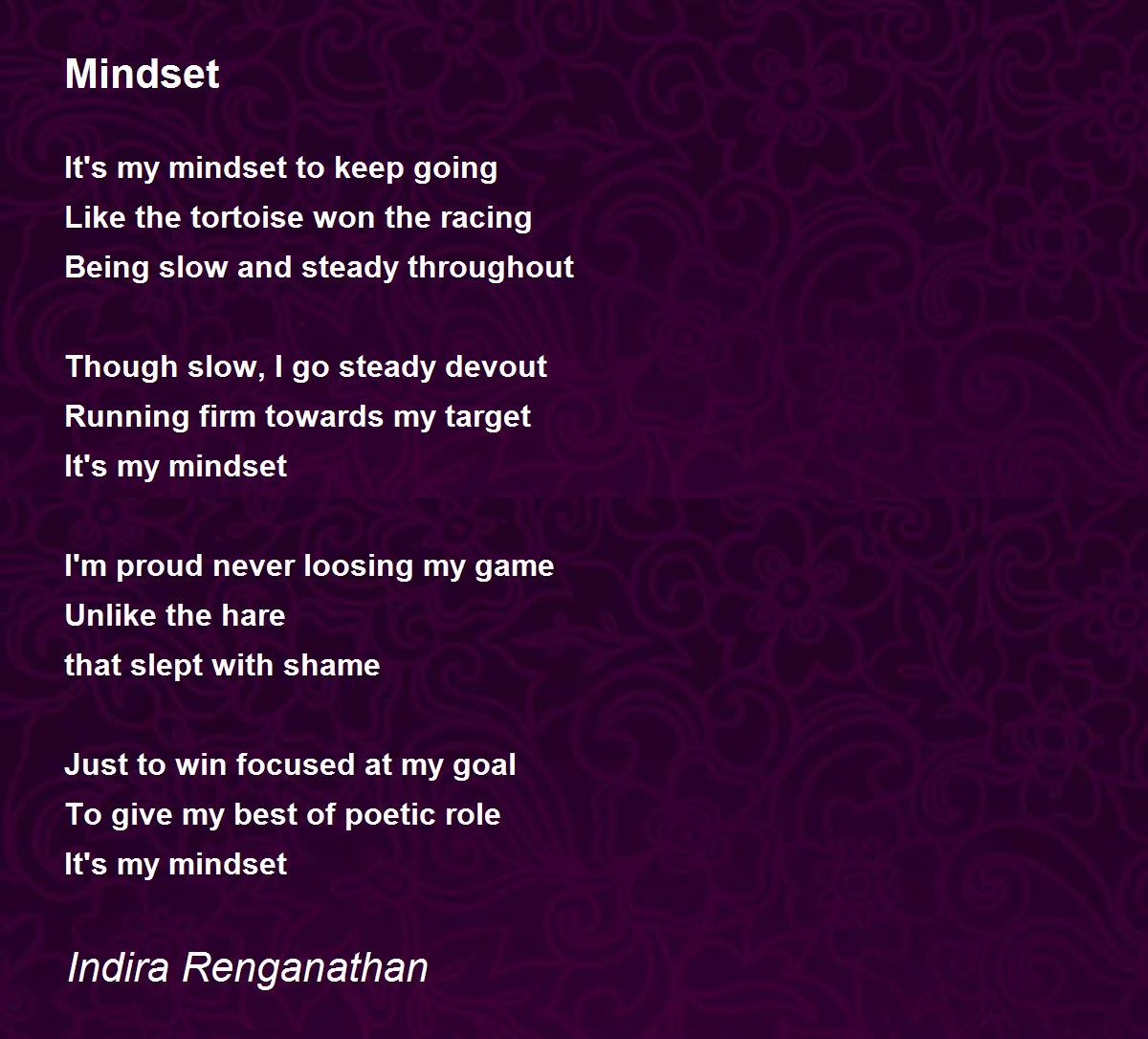 Mindset

It's my mindset to keep going
Like the tortoise won the racing
Being slow and steady throughout

Though slow, I go steady devout
Running firm towards my target
It's my mindset

I'm proud never loosing my game
Unlike the hare
that slept with shame

Just to win focused at my goal
To give my best of poetic role
It's my mindset

Indira Renganathan